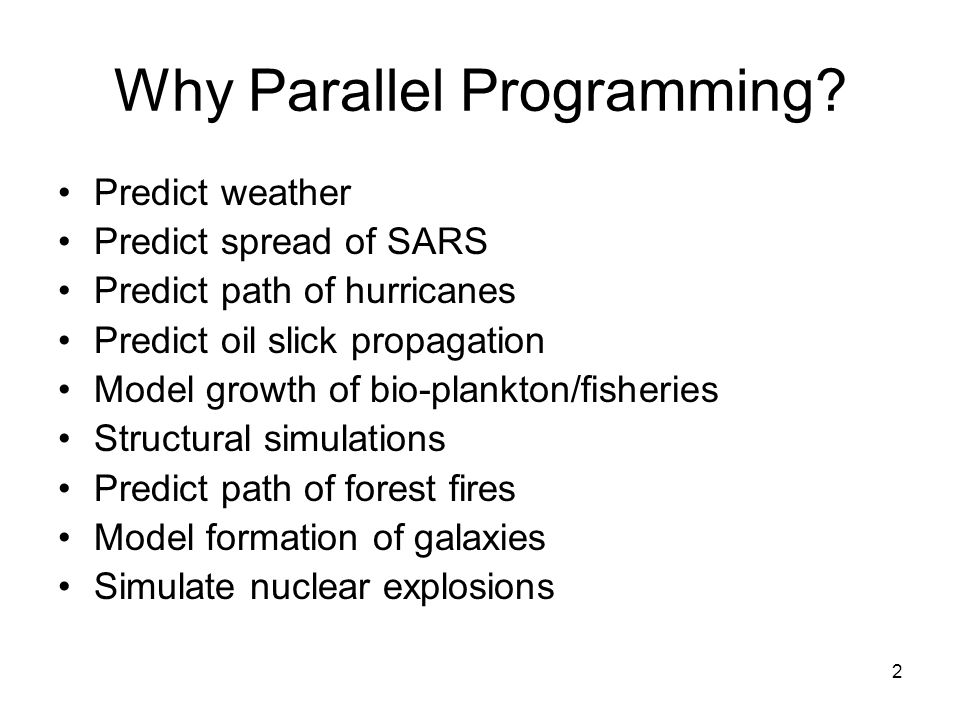 Why Parallel Programming?

• Predict weather
• Predict spread of SARS
• Predict path of hurricanes
• Predict oil slick propagation
• Model growth of bio-plankton/fisheries
• Structural simulations
• Predict path of forest fires
• Model formation of galaxies
• Simulate nuclear explosions

2